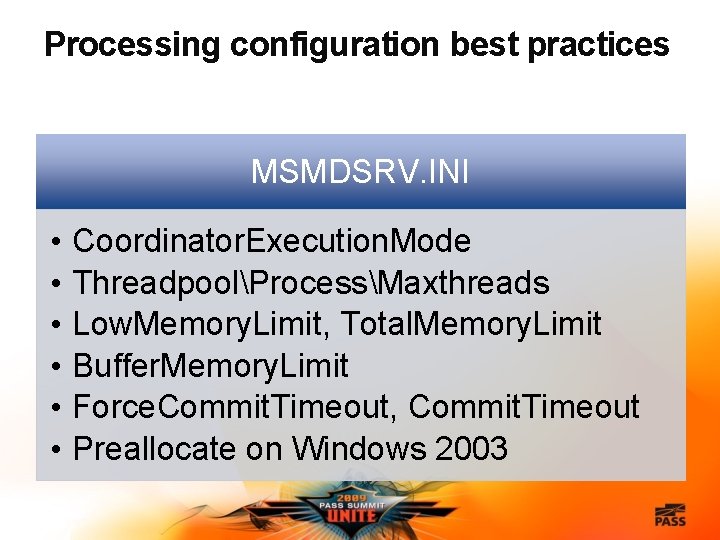 Processing configuration best practices

MSMDSRV.INI

• CoordinatorExecutionMode
• Threadpool\Process\Maxthreads
• LowMemoryLimit, TotalMemoryLimit
• BufferMemoryLimit
• ForceCommitTimeout, CommitTimeout
• Preallocate on Windows 2003

2009 PASS SUMMIT UNITE

PASS